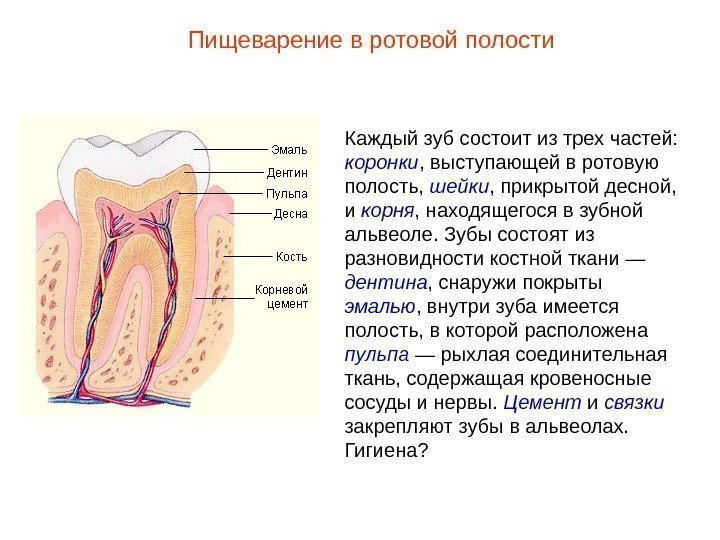 Пищеварение в ротовой полости

Эмаль
Дентин
Пульпа
Десна
Кость
Корневой цемент

Каждый зуб состоит из трех частей: коронки, выступающей в ротовую полость, шейки, прикрытой десной, и корня, находящегося в зубной альвеоле. Зубы состоят из разновидности костной ткани — дентина, снаружи покрыты эмалью, внутри зуба имеется полость, в которой расположена пульпа — рыхлая соединительная ткань, содержащая кровеносные сосуды и нервы. Цемент и связки закрепляют зубы в альвеолах. Гигиена?